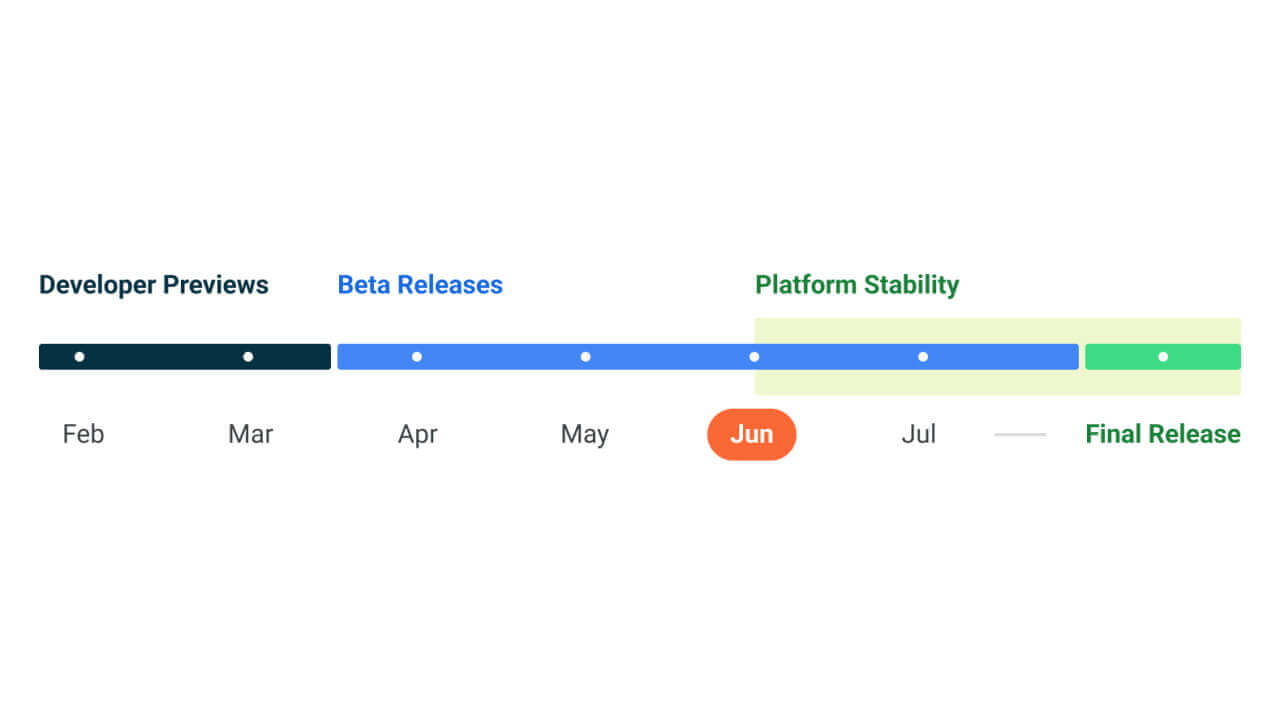 Developer Previews
Beta Releases
Platform Stability

Feb
Mar
Apr
May
Jun
Jul
Final Release